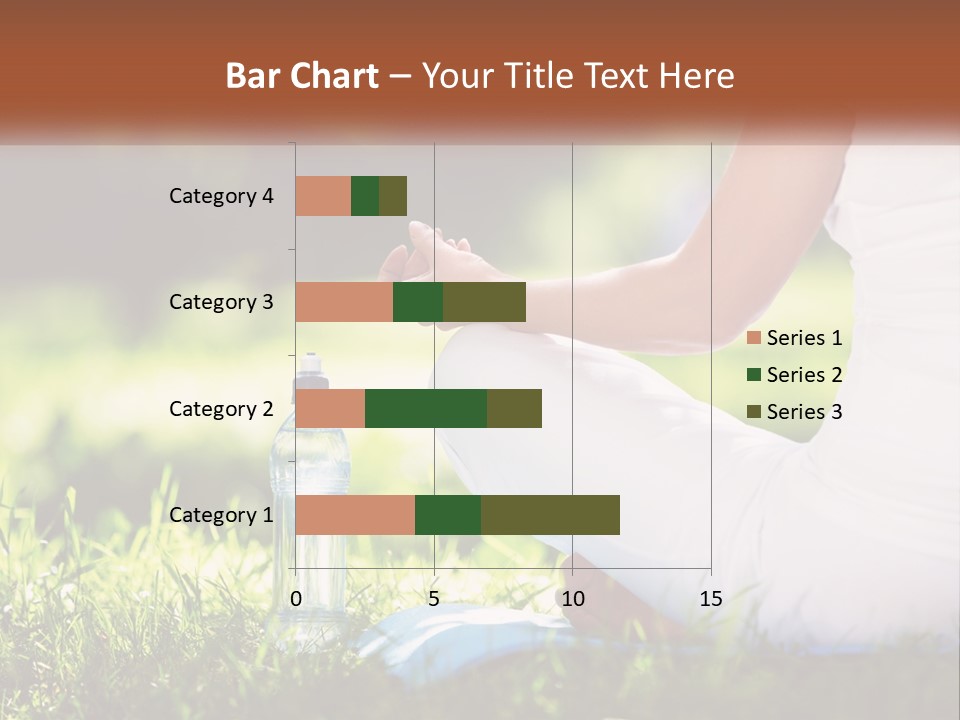 Bar Chart – Your Title Text Here

Category 4
Category 3
Category 2
Category 1

0
5
10
15

Series 1
Series 2
Series 3